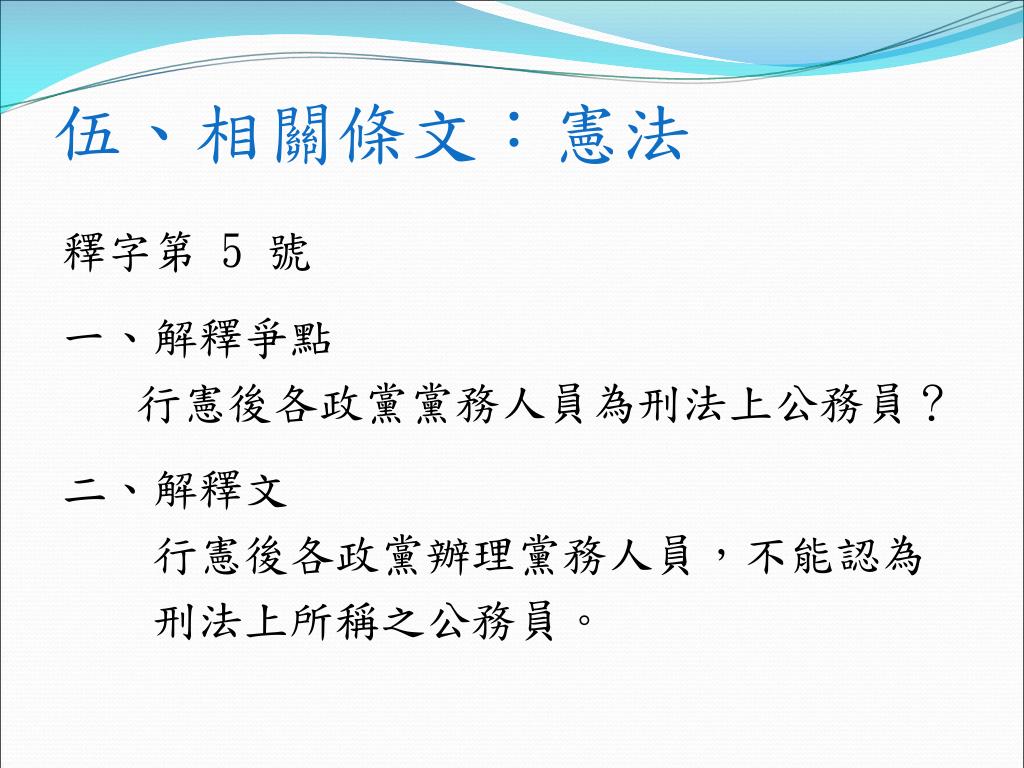 伍、相關條文：憲法

釋字第 5 號

一、解釋爭點

行憲後各政黨黨務人員為刑法上公務員？

二、解釋文

行憲後各政黨辦理黨務人員，不能認為刑法上所稱之公務員。